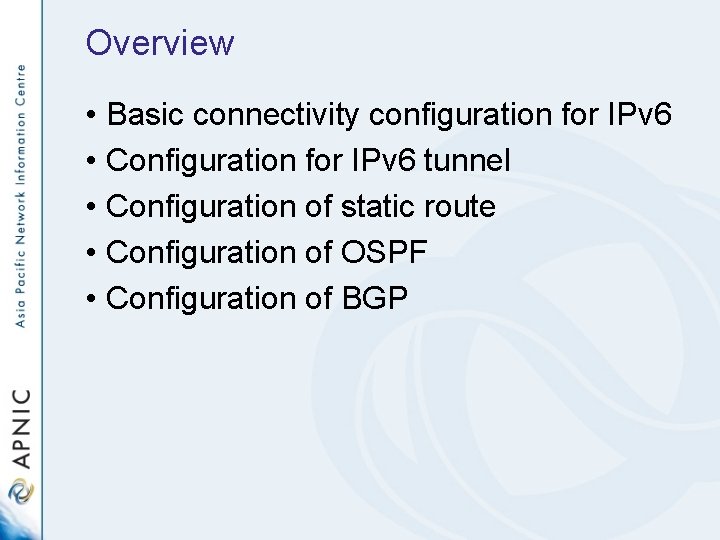 Overview

• Basic connectivity configuration for IPv6
• Configuration for IPv6 tunnel
• Configuration of static route
• Configuration of OSPF
• Configuration of BGP

Asia Pacific Network Information Centre

APNIC